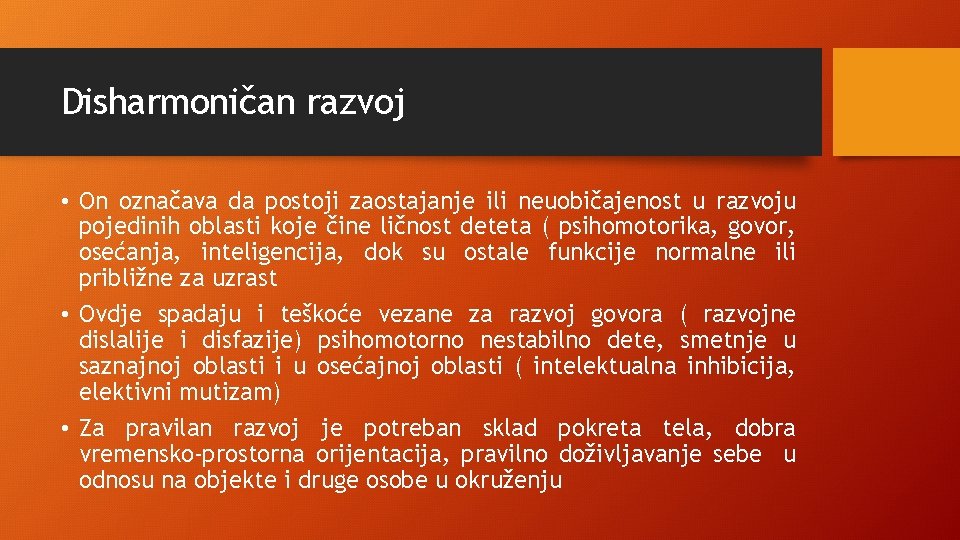 Disharmoničan razvoj

• On označava da postoji zaostajanje ili neuobičajenost u razvoju pojedinih oblasti koje čine ličnost deteta ( psihomotorika, govor, osećanja, inteligencija, dok su ostale funkcije normalne ili približne za uzrast

• Ovdje spadaju i teškoće vezane za razvoj govora ( razvojne dislalije i disfazije) psihomotorno nestabilno dete, smetnje u saznajnoj oblasti i u osećajnoj oblasti ( intelektualna inhibicija, elektivni mutizam)

• Za pravilan razvoj je potreban sklad pokreta tela, dobra vremensko-prostorna orijentacija, pravilno doživljavanje sebe u odnosu na objekte i druge osobe u okruženju